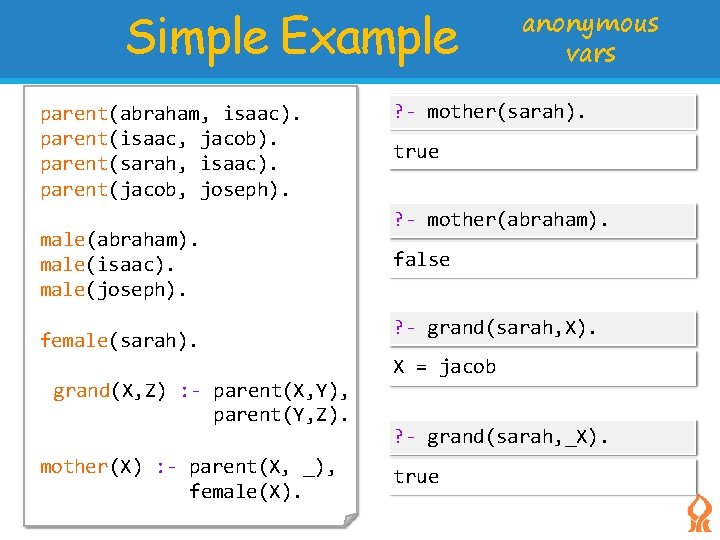 Simple Example

anonymous vars

parent(abraham, isaac).
parent(isaac, jacob).
parent(sarah, isaac).
parent(jacob, joseph).

male(abraham).
male(isaac).
male(joseph).

female(sarah).

grand(X,Z) :- parent(X,Y),
              parent(Y,Z).

mother(X) :- parent(X, _),
             female(X).

?- mother(sarah).

true

?- mother(abraham).

false

?- grand(sarah,X).

X = jacob

?- grand(sarah,_X).

true